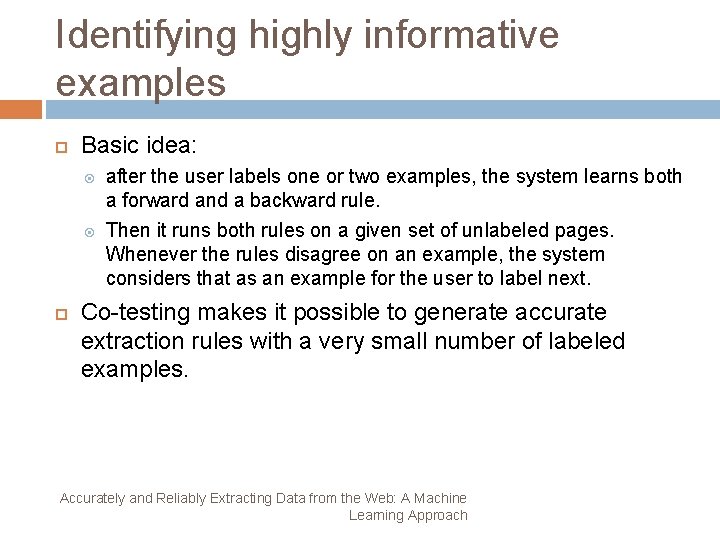 Identifying highly informative examples

Basic idea:

after the user labels one or two examples, the system learns both a forward and a backward rule.

Then it runs both rules on a given set of unlabeled pages. Whenever the rules disagree on an example, the system considers that as an example for the user to label next.

Co-testing makes it possible to generate accurate extraction rules with a very small number of labeled examples.

Accurately and Reliably Extracting Data from the Web: A Machine Learning Approach